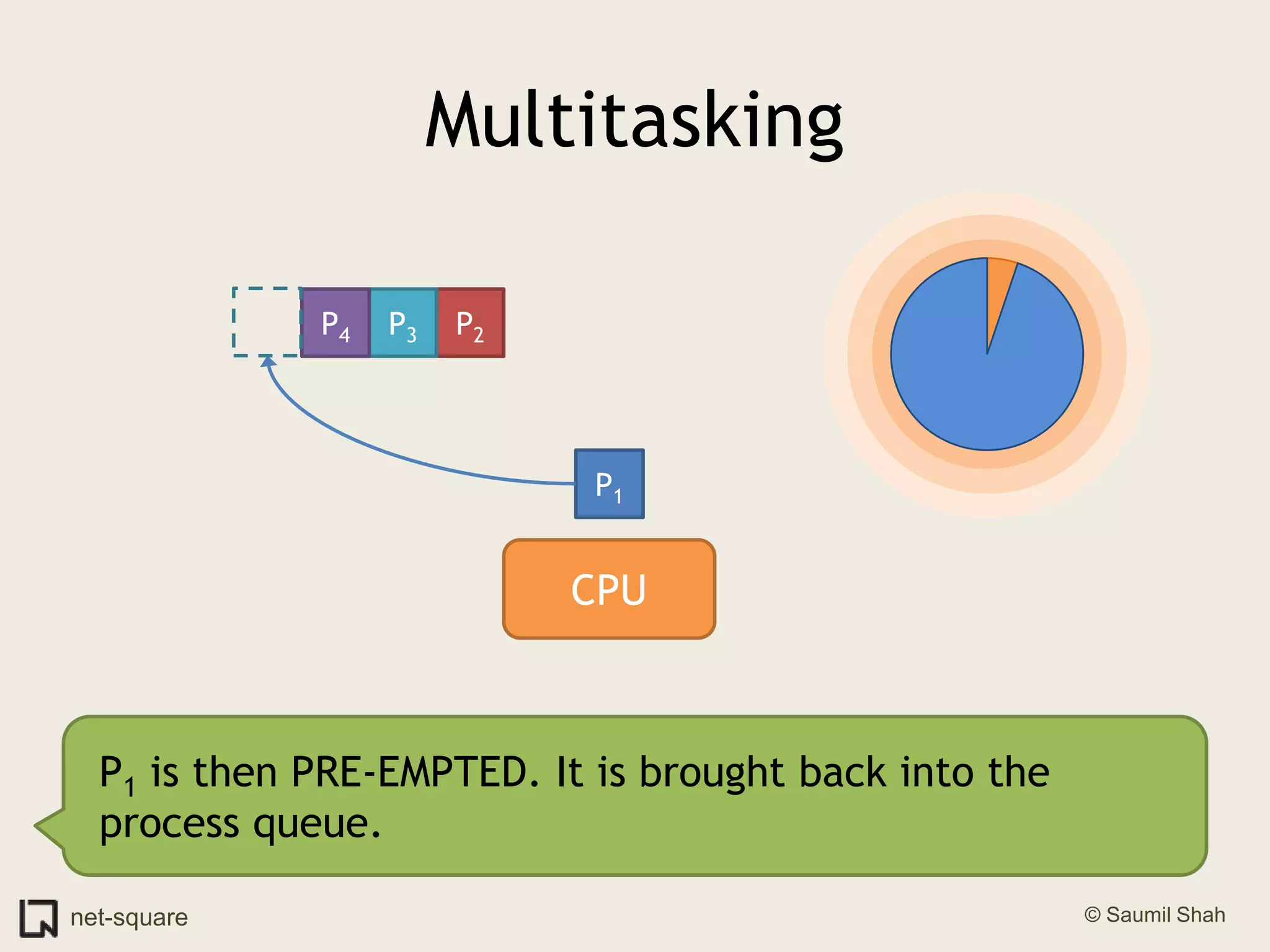 Multitasking

$P_4$ $P_3$ $P_2$

$P_1$

CPU

$P_1$ is then PRE-EMPTED. It is brought back into the process queue.

net-square

© Saumil Shah